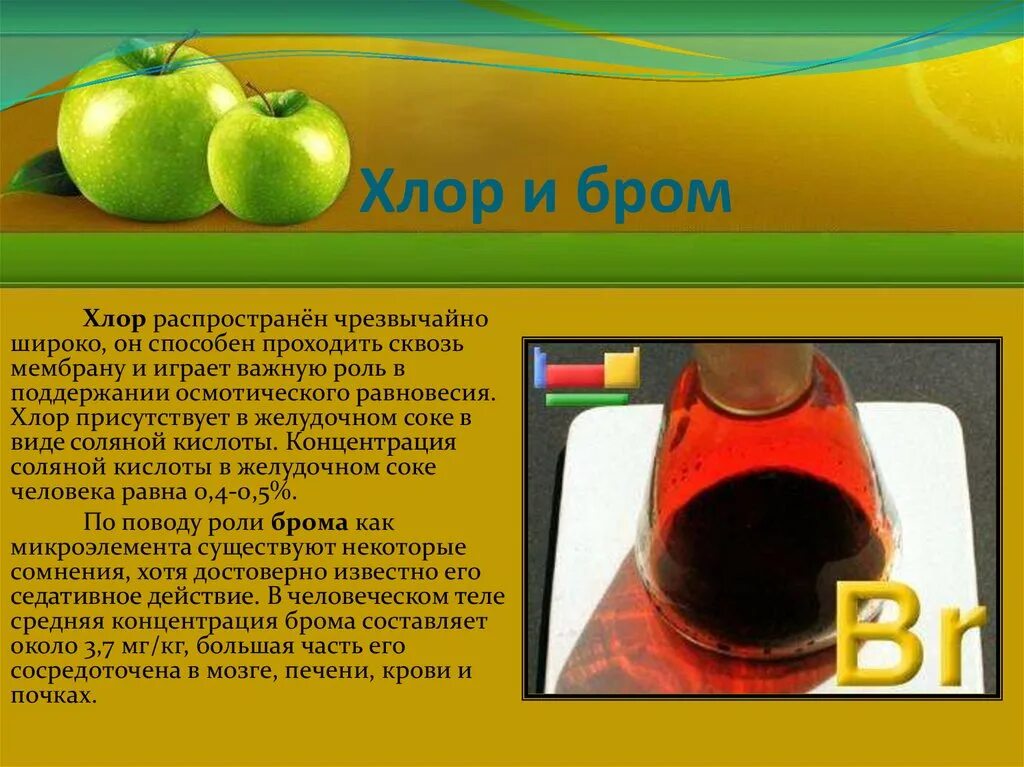 Хлор и бром

Хлор распространён чрезвычайно широко, он способен проходить сквозь мембрану и играет важную роль в поддержании осмотического равновесия. Хлор присутствует в желудочном соке в виде соляной кислоты. Концентрация соляной кислоты в желудочном соке человека равна 0,4-0,5%.

По поводу роли брома как микроэлемента существуют некоторые сомнения, хотя достоверно известно его седативное действие. В человеческом теле средняя концентрация брома составляет около 3,7 мг/кг, большая часть его сосредоточена в мозге, печени, крови и почках.

Br